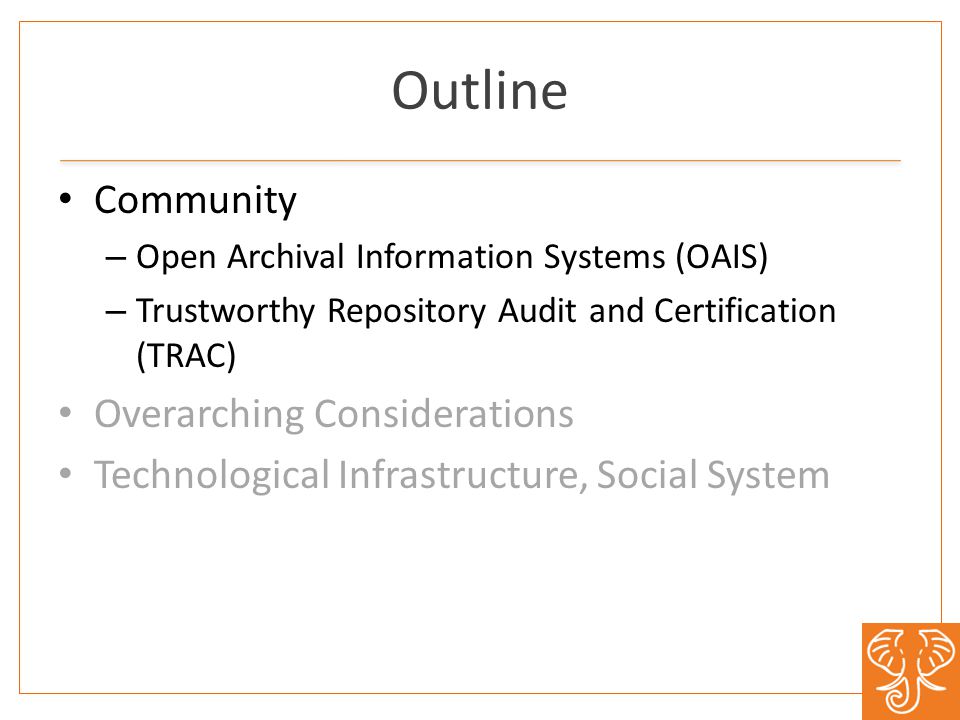 Outline

• Community
– Open Archival Information Systems (OAIS)
– Trustworthy Repository Audit and Certification (TRAC)
• Overarching Considerations
• Technological Infrastructure, Social System